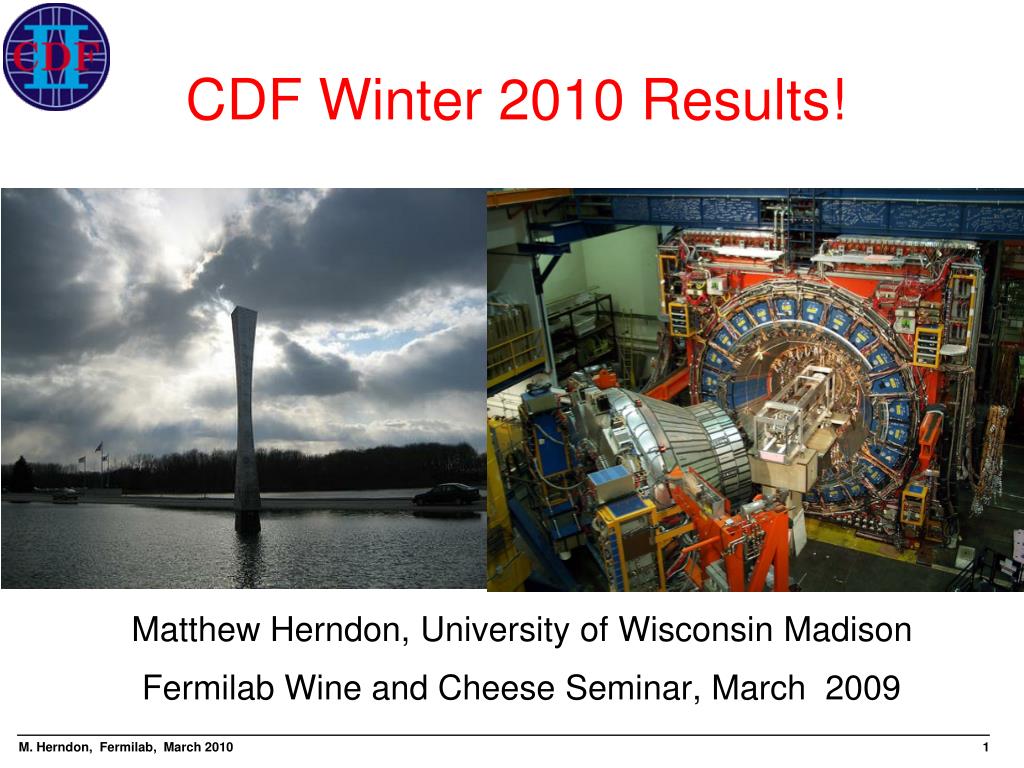 CDF II

CDF Winter 2010 Results!

Matthew Herndon, University of Wisconsin Madison

Fermilab Wine and Cheese Seminar, March 2009

M. Herndon, Fermilab, March 2010

1